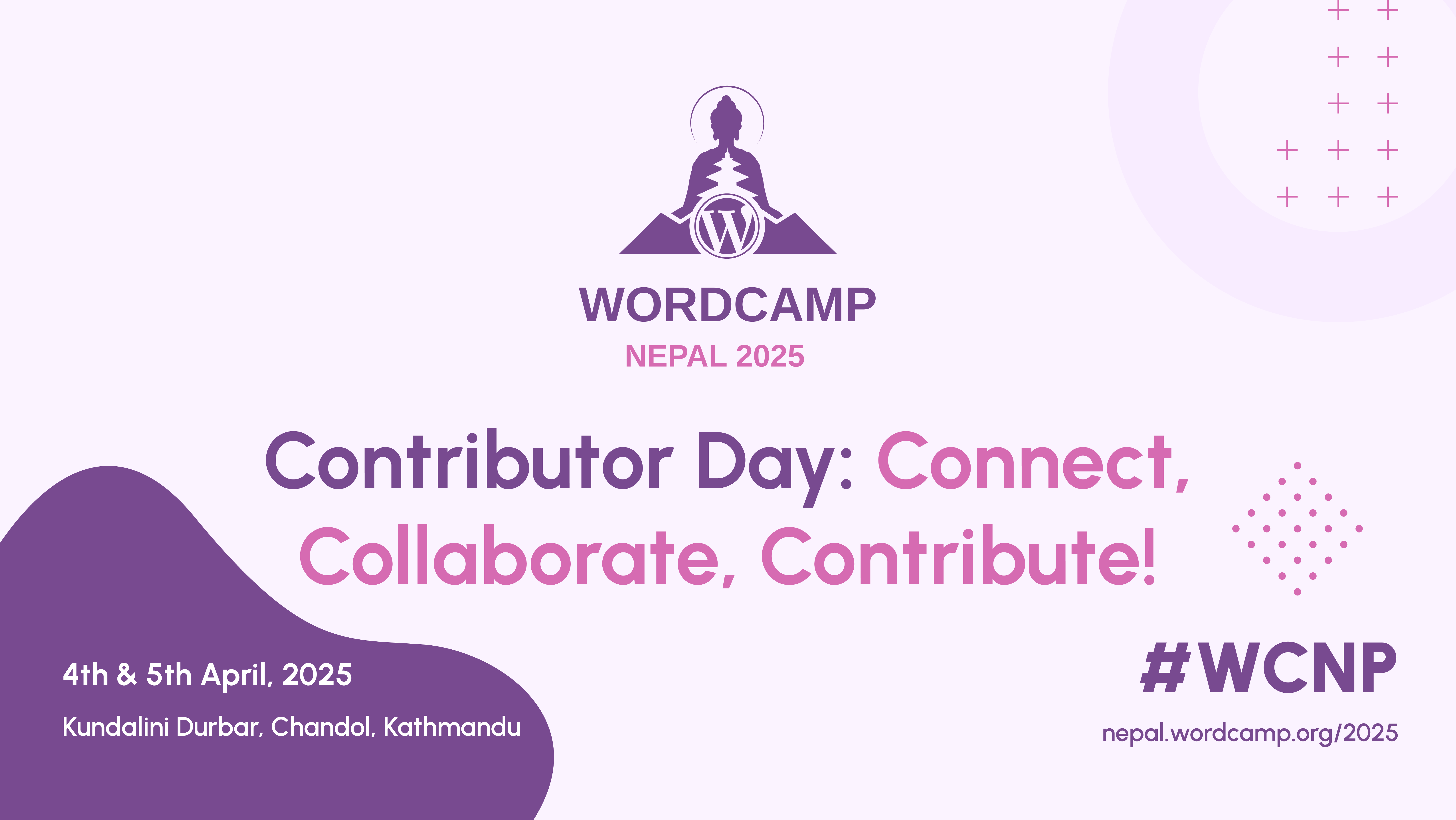 WORDCAMP
NEPAL 2025

Contributor Day: Connect, Collaborate, Contribute!

4th & 5th April, 2025

Kundalini Durbar, Chandol, Kathmandu

#WCNP

nepal.wordcamp.org/2025